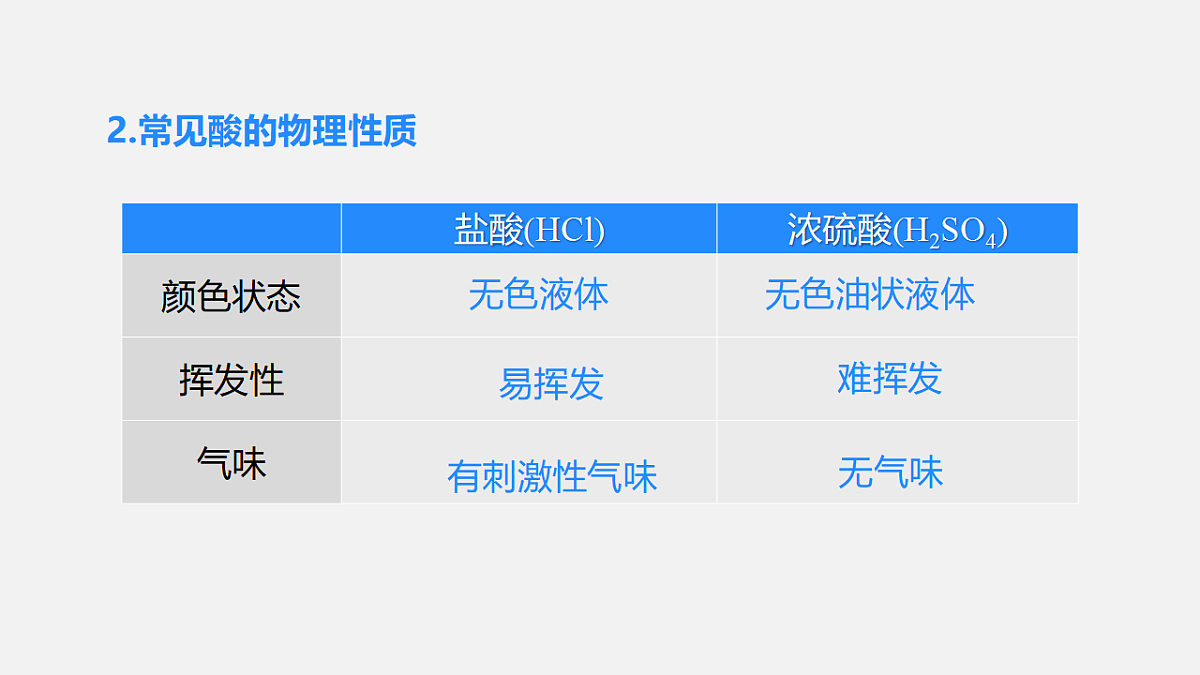 2.常见酸的物理性质

| | 盐酸($HCl$) | 浓硫酸($H_2SO_4$) |
|---|---|---|
| 颜色状态 | 无色液体 | 无色油状液体 |
| 挥发性 | 易挥发 | 难挥发 |
| 气味 | 有刺激性气味 | 无气味 |